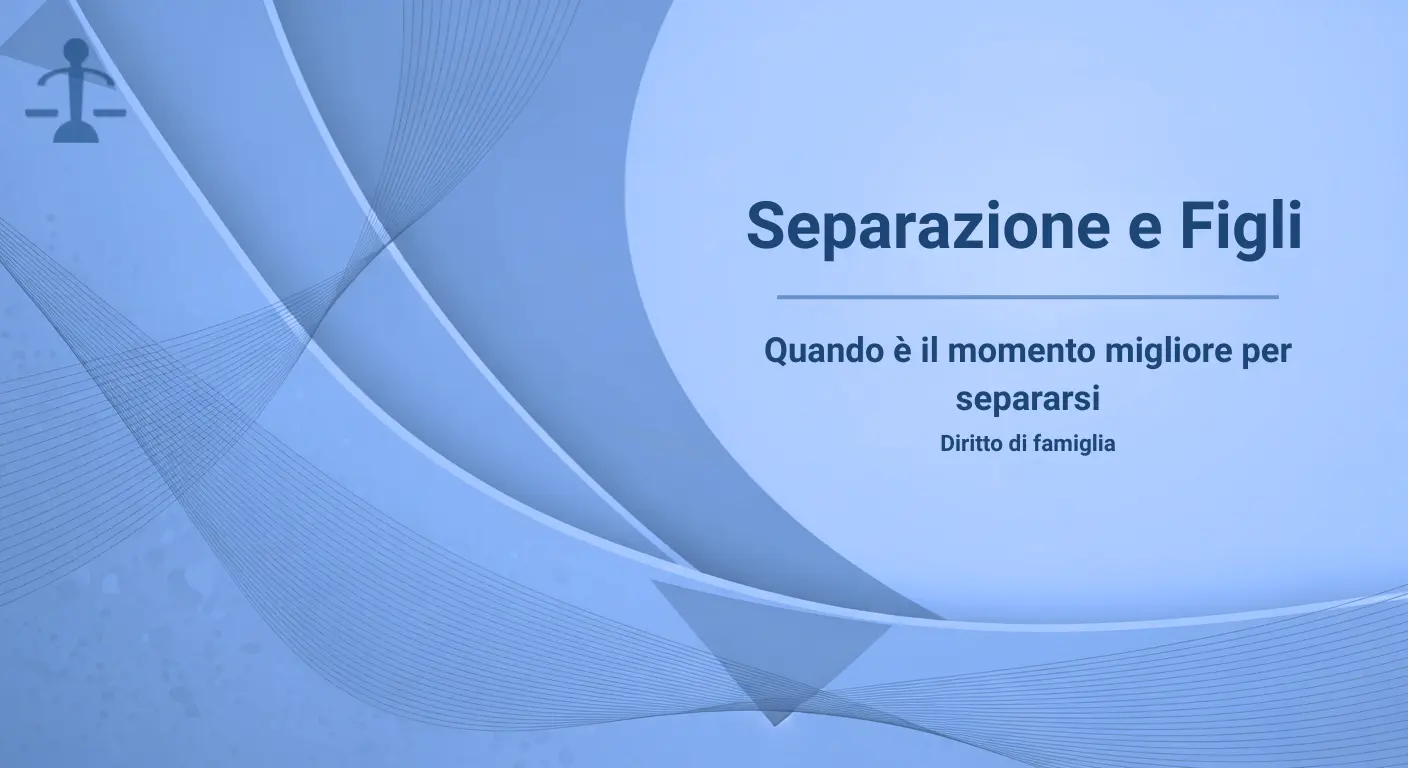 Separazione e Figli

Quando è il momento migliore per separarsi

Diritto di famiglia